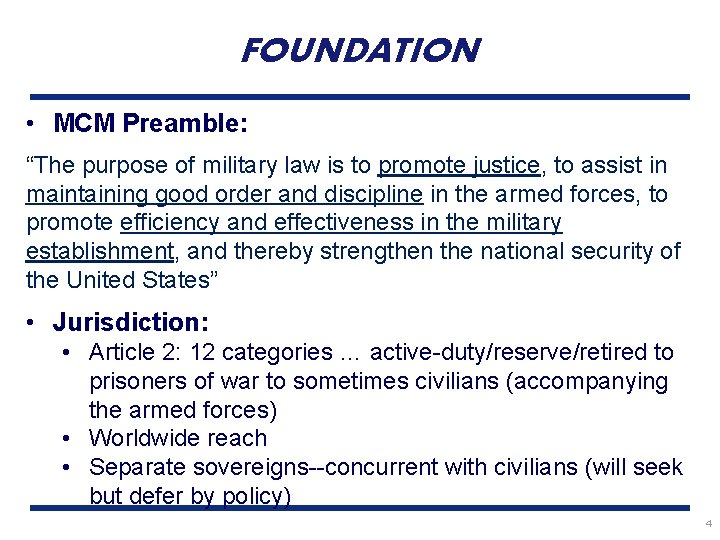 FOUNDATION

• MCM Preamble:

“The purpose of military law is to promote justice, to assist in maintaining good order and discipline in the armed forces, to promote efficiency and effectiveness in the military establishment, and thereby strengthen the national security of the United States”

• Jurisdiction:
  • Article 2: 12 categories … active-duty/reserve/retired to prisoners of war to sometimes civilians (accompanying the armed forces)
  • Worldwide reach
  • Separate sovereigns--concurrent with civilians (will seek but defer by policy)

4